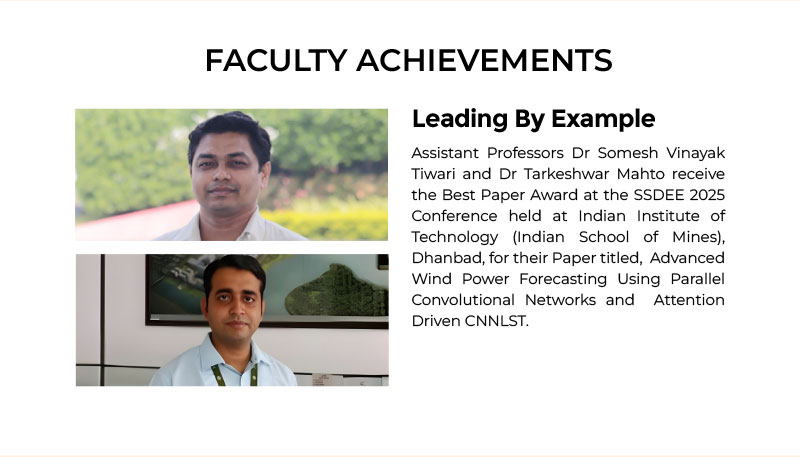 FACULTY ACHIEVEMENTS

Leading By Example

Assistant Professors Dr Somesh Vinayak Tiwari and Dr Tarkeshwar Mahto receive the Best Paper Award at the SSDEE 2025 Conference held at Indian Institute of Technology (Indian School of Mines), Dhanbad, for their Paper titled, Advanced Wind Power Forecasting Using Parallel Convolutional Networks and Attention Driven CNNLST.